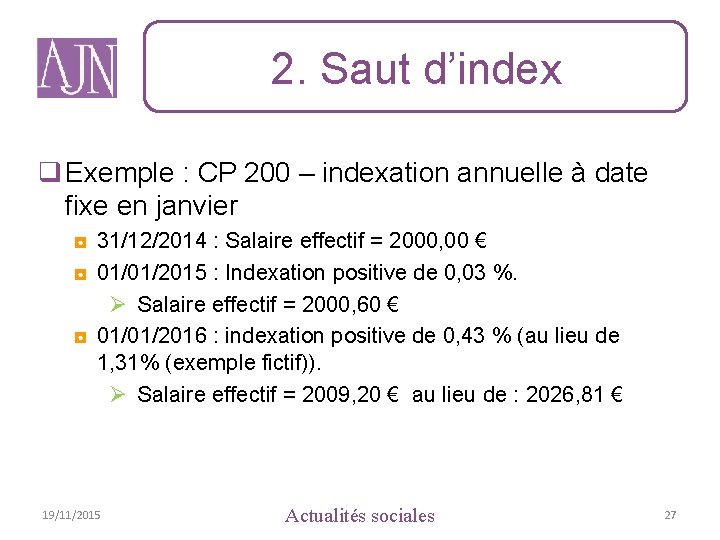 AJN

2. Saut d'index

Exemple : CP 200 – indexation annuelle à date fixe en janvier

31/12/2014 : Salaire effectif = 2000,00 €

01/01/2015 : Indexation positive de 0,03 %.

Salaire effectif = 2000,60 €

01/01/2016 : indexation positive de 0,43 % (au lieu de 1,31% (exemple fictif)).

Salaire effectif = 2009,20 € au lieu de : 2026,81 €

19/11/2015

Actualités sociales

27